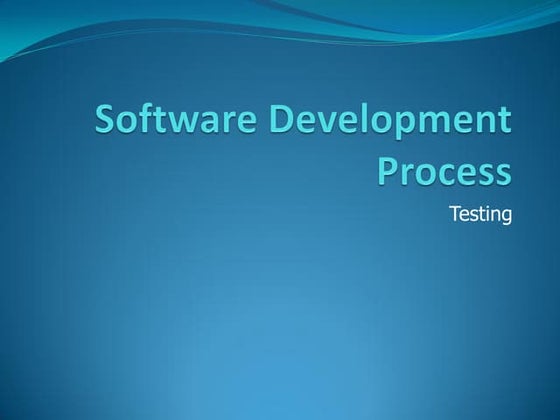 Software Development Process

Testing